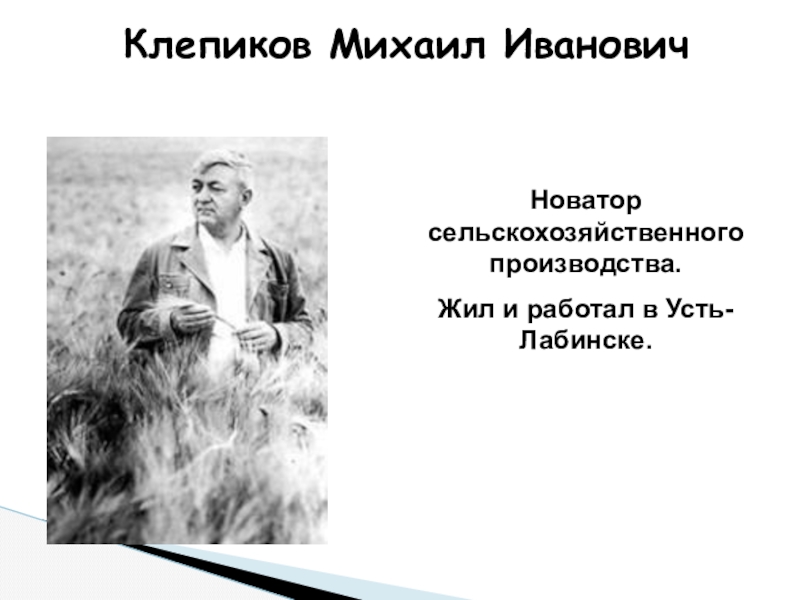 Клепиков Михаил Иванович

Новатор сельскохозяйственного производства.

Жил и работал в Усть-Лабинске.